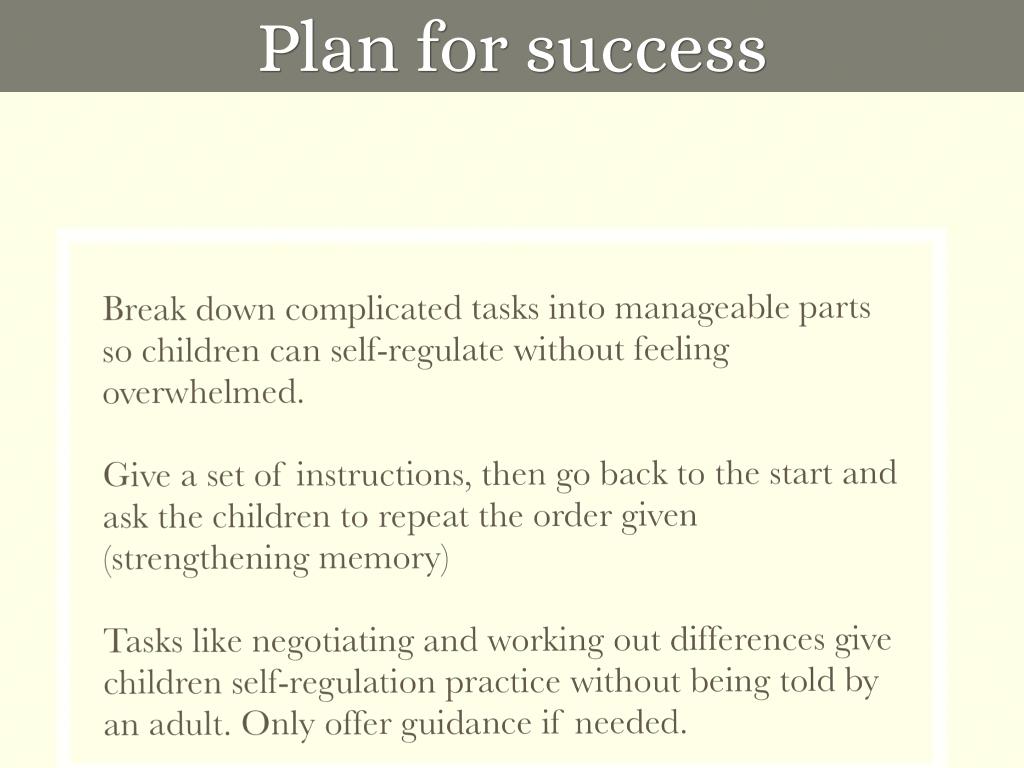 Plan for success

Break down complicated tasks into manageable parts so children can self-regulate without feeling overwhelmed.

Give a set of instructions, then go back to the start and ask the children to repeat the order given (strengthening memory)

Tasks like negotiating and working out differences give children self-regulation practice without being told by an adult. Only offer guidance if needed.